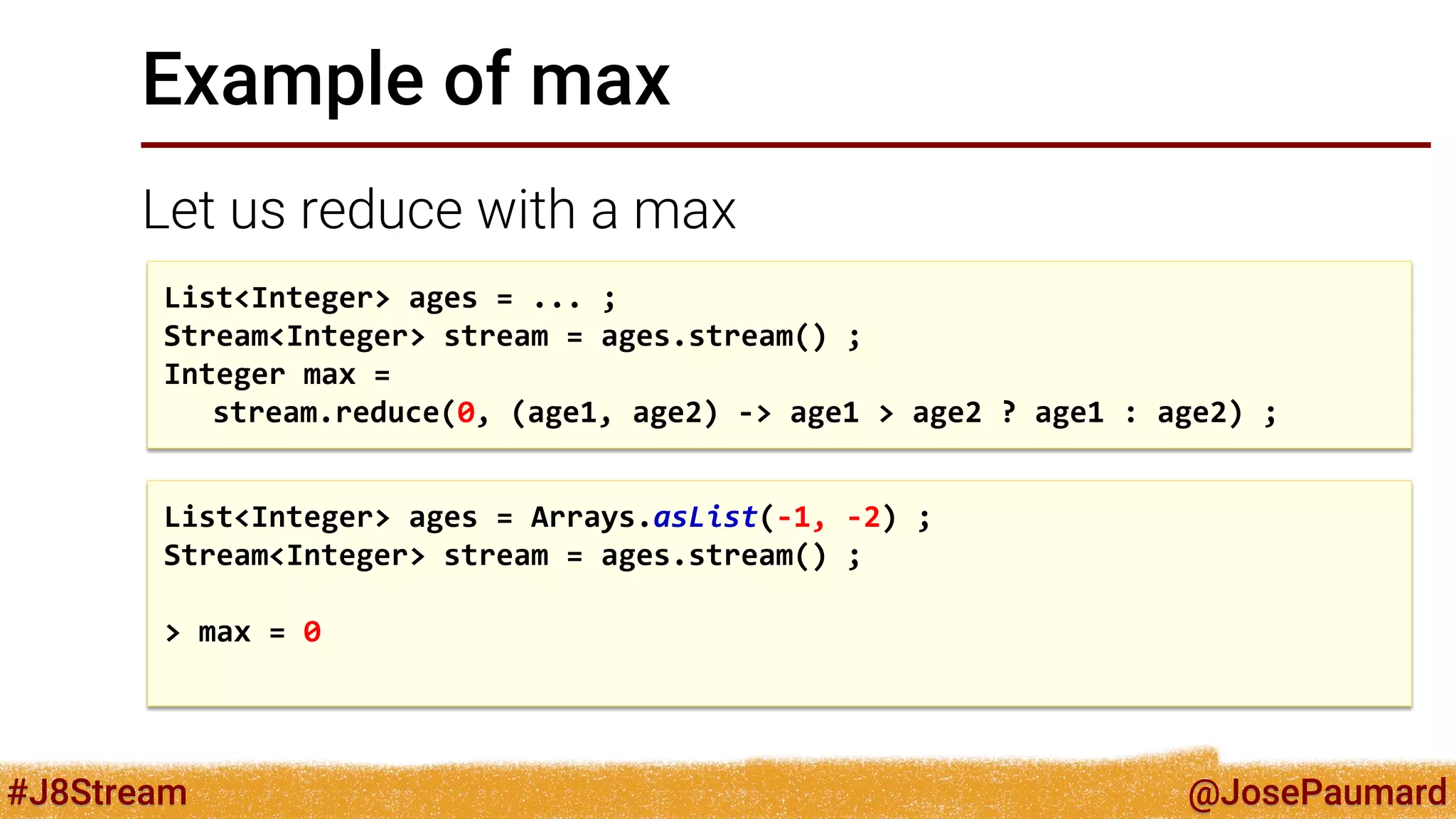 Example of max

Let us reduce with a max

List<Integer> ages = ... ;
Stream<Integer> stream = ages.stream() ;
Integer max =
   stream.reduce(0, (age1, age2) -> age1 > age2 ? age1 : age2) ;

List<Integer> ages = Arrays.asList(-1, -2) ;
Stream<Integer> stream = ages.stream() ;

> max = 0

#J8Stream

@JosePaumard